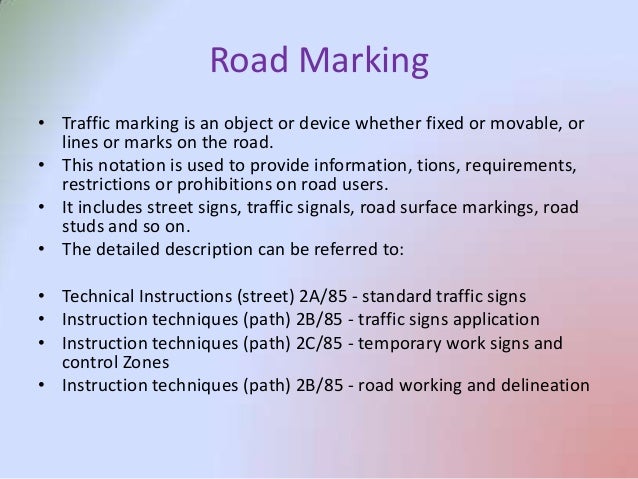 Road Marking

• Traffic marking is an object or device whether fixed or movable, or lines or marks on the road.
• This notation is used to provide information, tions, requirements, restrictions or prohibitions on road users.
• It includes street signs, traffic signals, road surface markings, road studs and so on.
• The detailed description can be referred to:

• Technical Instructions (street) 2A/85 - standard traffic signs
• Instruction techniques (path) 2B/85 - traffic signs application
• Instruction techniques (path) 2C/85 - temporary work signs and control Zones
• Instruction techniques (path) 2B/85 - road working and delineation